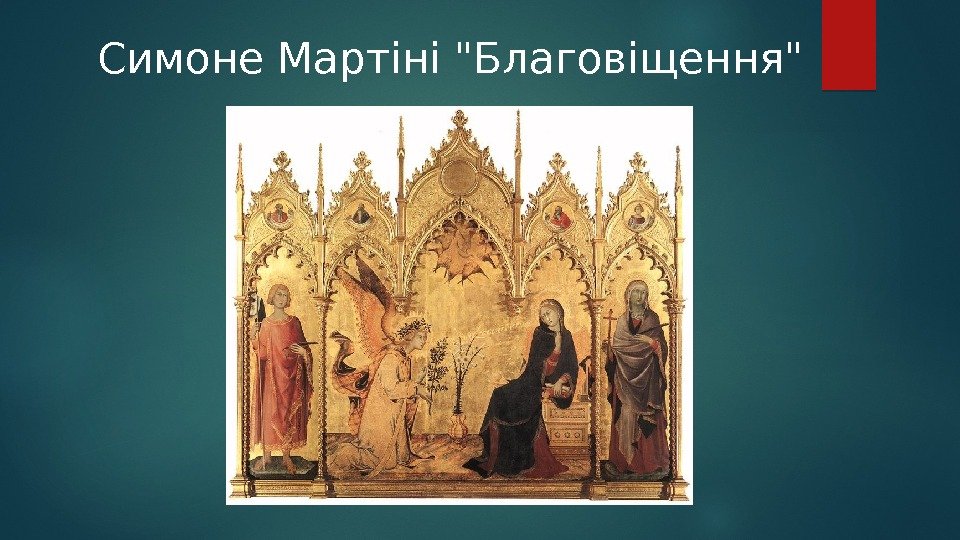 Симоне Мартіні "Благовіщення"